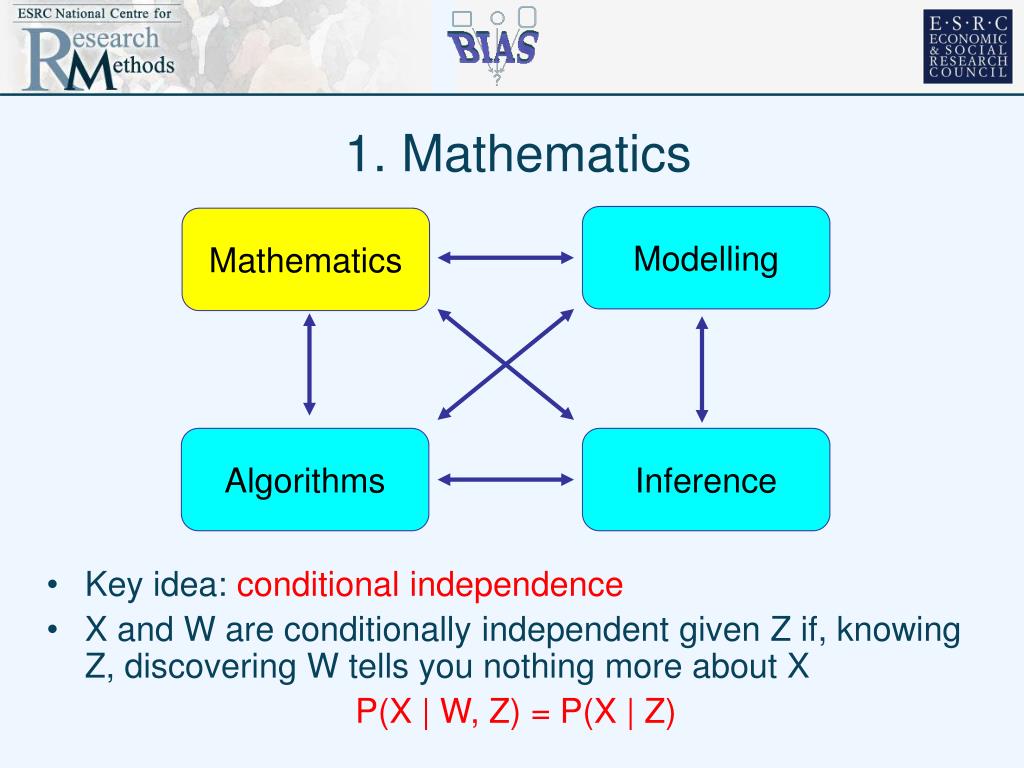 ESRC National Centre for Research Methods

BIAS

E·S·R·C ECONOMIC & SOCIAL RESEARCH COUNCIL

1. Mathematics

Mathematics

Modelling

Algorithms

Inference

• Key idea: conditional independence
• X and W are conditionally independent given Z if, knowing Z, discovering W tells you nothing more about X

$P(X \mid W, Z) = P(X \mid Z)$